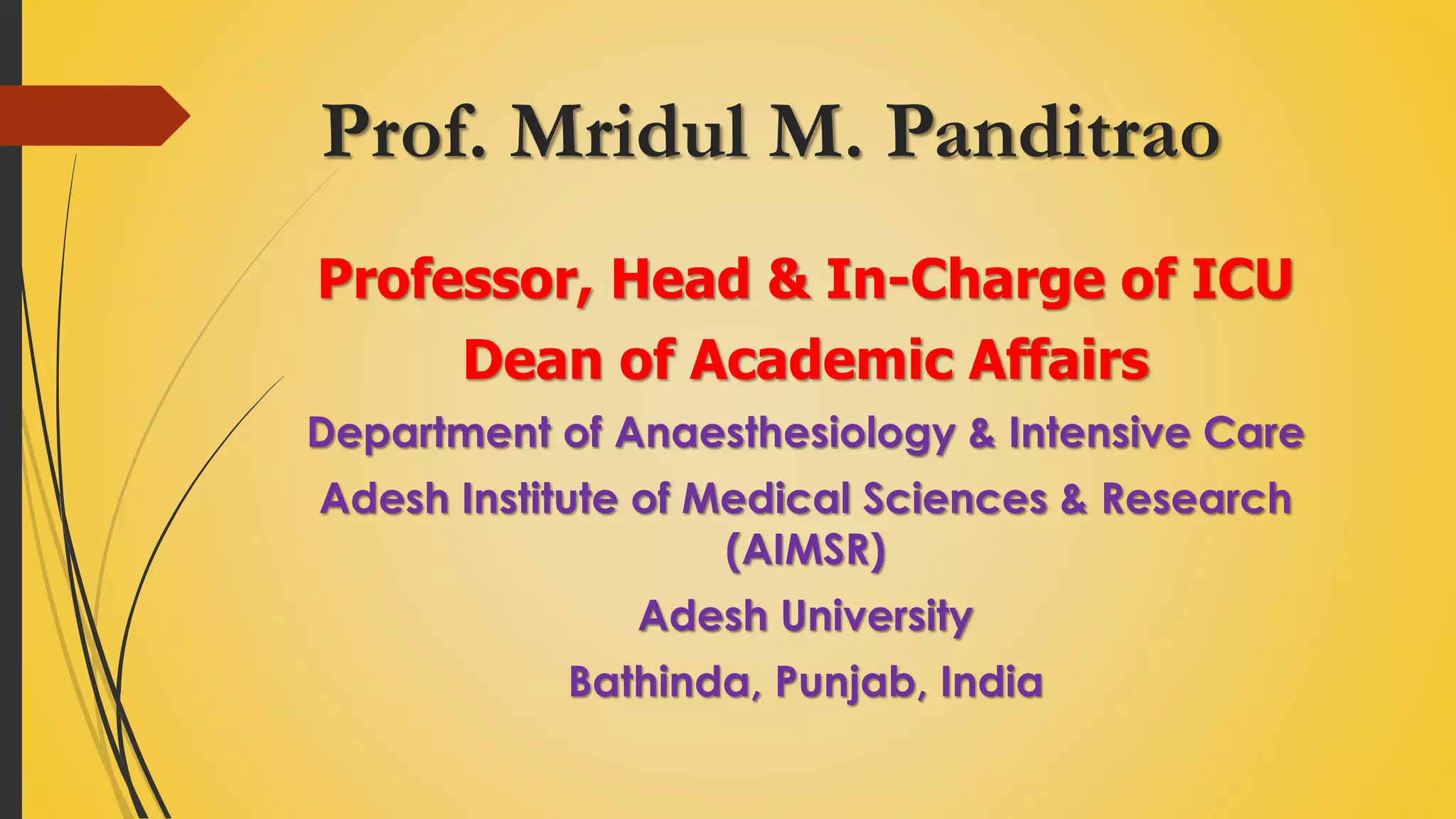 Prof. Mridul M. Panditrao

Professor, Head & In-Charge of ICU
Dean of Academic Affairs

Department of Anaesthesiology & Intensive Care
Adesh Institute of Medical Sciences & Research (AIMSR)
Adesh University
Bathinda, Punjab, India